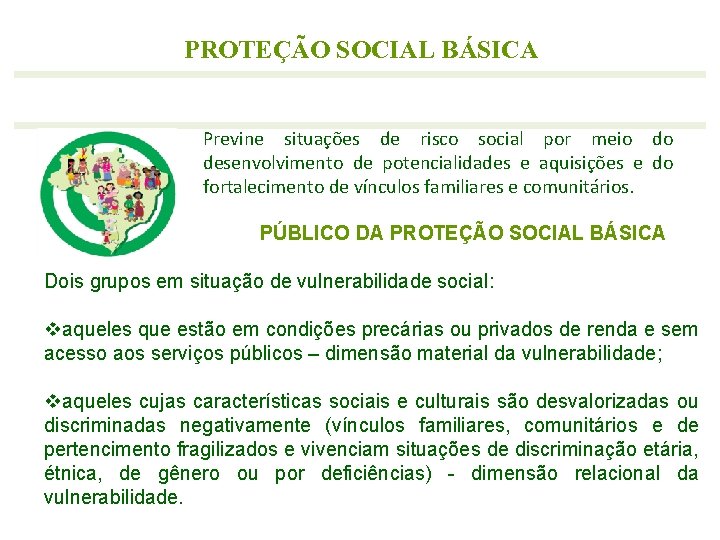 PROTEÇÃO SOCIAL BÁSICA

Previne situações de risco social por meio do desenvolvimento de potencialidades e aquisições e do fortalecimento de vínculos familiares e comunitários.

PÚBLICO DA PROTEÇÃO SOCIAL BÁSICA

Dois grupos em situação de vulnerabilidade social:

❖aqueles que estão em condições precárias ou privados de renda e sem acesso aos serviços públicos – dimensão material da vulnerabilidade;

❖aqueles cujas características sociais e culturais são desvalorizadas ou discriminadas negativamente (vínculos familiares, comunitários e de pertencimento fragilizados e vivenciam situações de discriminação etária, étnica, de gênero ou por deficiências) - dimensão relacional da vulnerabilidade.